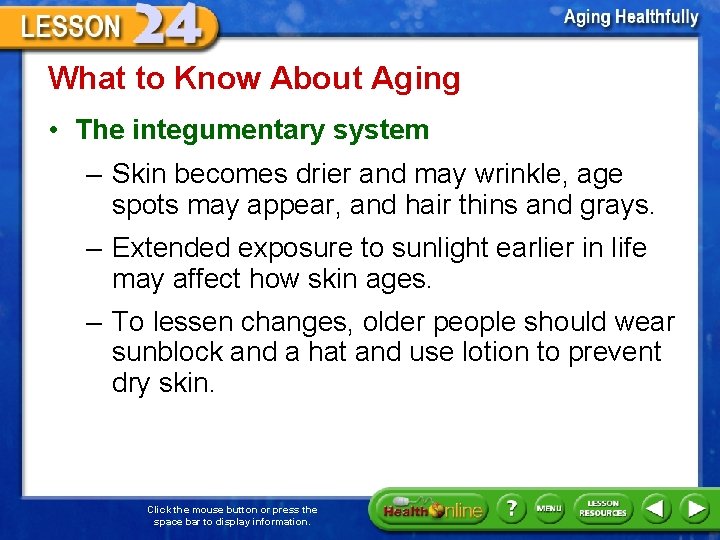 LESSON 24

Aging Healthfully

What to Know About Aging

• The integumentary system

– Skin becomes drier and may wrinkle, age spots may appear, and hair thins and grays.

– Extended exposure to sunlight earlier in life may affect how skin ages.

– To lessen changes, older people should wear sunblock and a hat and use lotion to prevent dry skin.

Click the mouse button or press the space bar to display information.

Health Online

?

MENU

LESSON RESOURCES